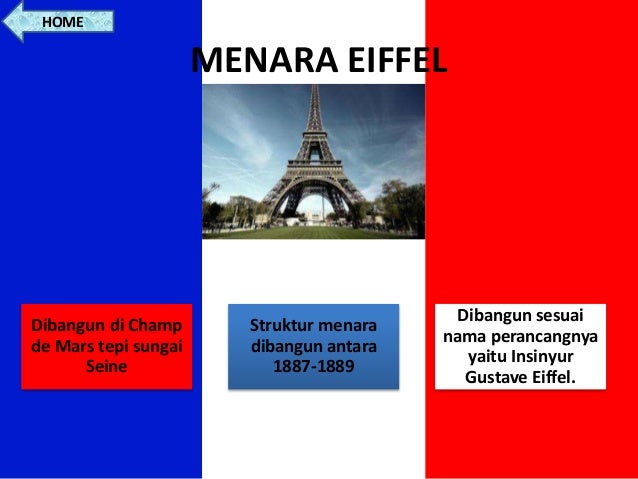 HOME

MENARA EIFFEL

Dibangun di Champ de Mars tepi sungai Seine

Struktur menara dibangun antara 1887-1889

Dibangun sesuai nama perancangnya yaitu Insinyur Gustave Eiffel.